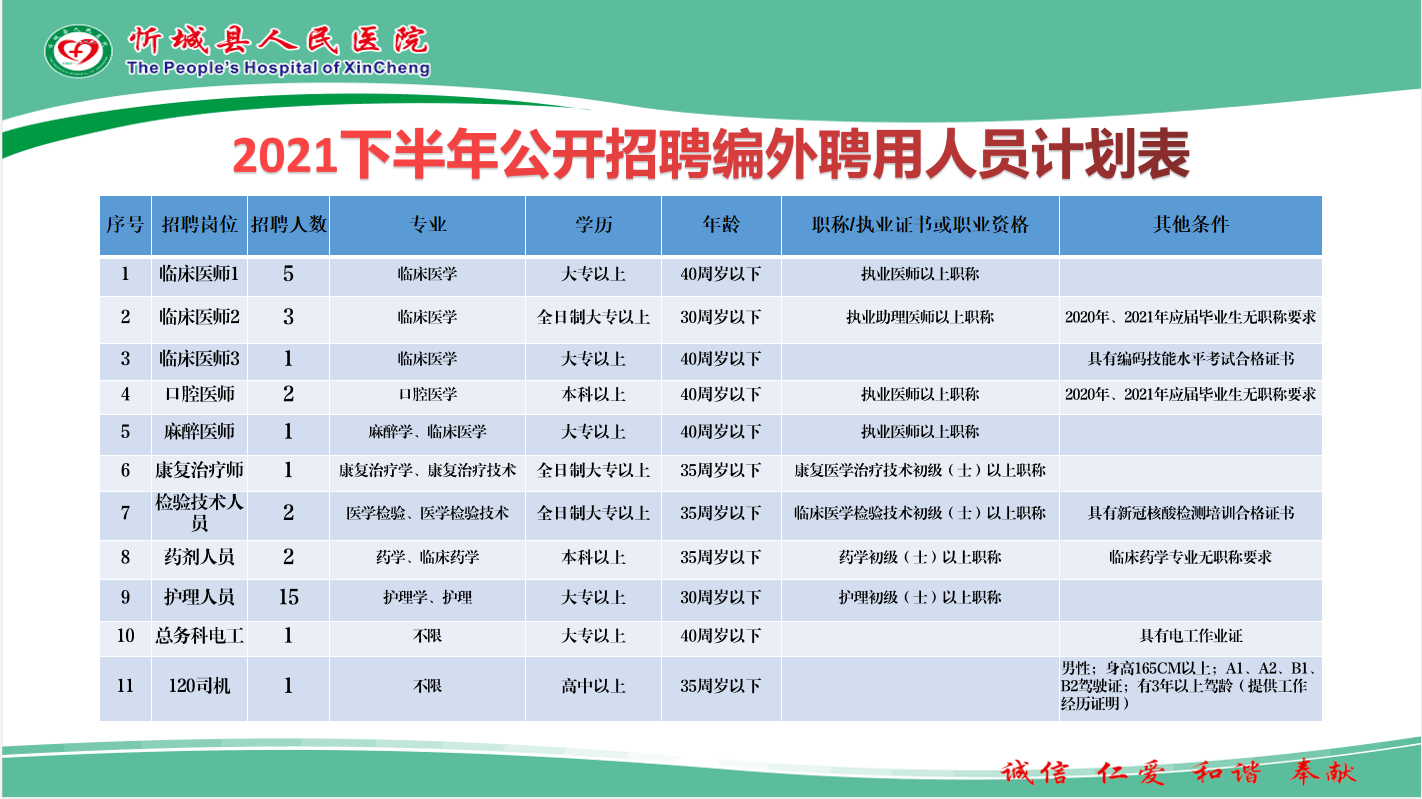 忻城县人民医院
The People's Hospital of XinCheng

2021下半年公开招聘编外聘用人员计划表

| 序号 | 招聘岗位 | 招聘人数 | 专业 | 学历 | 年龄 | 职称/执业证书或职业资格 | 其他条件 |
|---|---|---|---|---|---|---|---|
| 1 | 临床医师1 | 5 | 临床医学 | 大专以上 | 40周岁以下 | 执业医师以上职称 | |
| 2 | 临床医师2 | 3 | 临床医学 | 全日制大专以上 | 30周岁以下 | 执业助理医师以上职称 | 2020年、2021年应届毕业生无职称要求 |
| 3 | 临床医师3 | 1 | 临床医学 | 大专以上 | 40周岁以下 | | 具有编码技能水平考试合格证书 |
| 4 | 口腔医师 | 2 | 口腔医学 | 本科以上 | 40周岁以下 | 执业医师以上职称 | 2020年、2021年应届毕业生无职称要求 |
| 5 | 麻醉医师 | 1 | 麻醉学、临床医学 | 大专以上 | 40周岁以下 | 执业医师以上职称 | |
| 6 | 康复治疗师 | 1 | 康复治疗学、康复治疗技术 | 全日制大专以上 | 35周岁以下 | 康复医学治疗技术初级（士）以上职称 | |
| 7 | 检验技术人员 | 2 | 医学检验、医学检验技术 | 全日制大专以上 | 35周岁以下 | 临床医学检验技术初级（士）以上职称 | 具有新冠核酸检测培训合格证书 |
| 8 | 药剂人员 | 2 | 药学、临床药学 | 本科以上 | 35周岁以下 | 药学初级（士）以上职称 | 临床药学专业无职称要求 |
| 9 | 护理人员 | 15 | 护理学、护理 | 大专以上 | 30周岁以下 | 护理初级（士）以上职称 | |
| 10 | 总务科电工 | 1 | 不限 | 大专以上 | 40周岁以下 | | 具有电工作业证 |
| 11 | 120司机 | 1 | 不限 | 高中以上 | 35周岁以下 | | 男性；身高165CM以上；A1、A2、B1、B2驾驶证；有3年以上驾龄（提供工作经历证明） |

诚信 仁爱 和谐 奉献